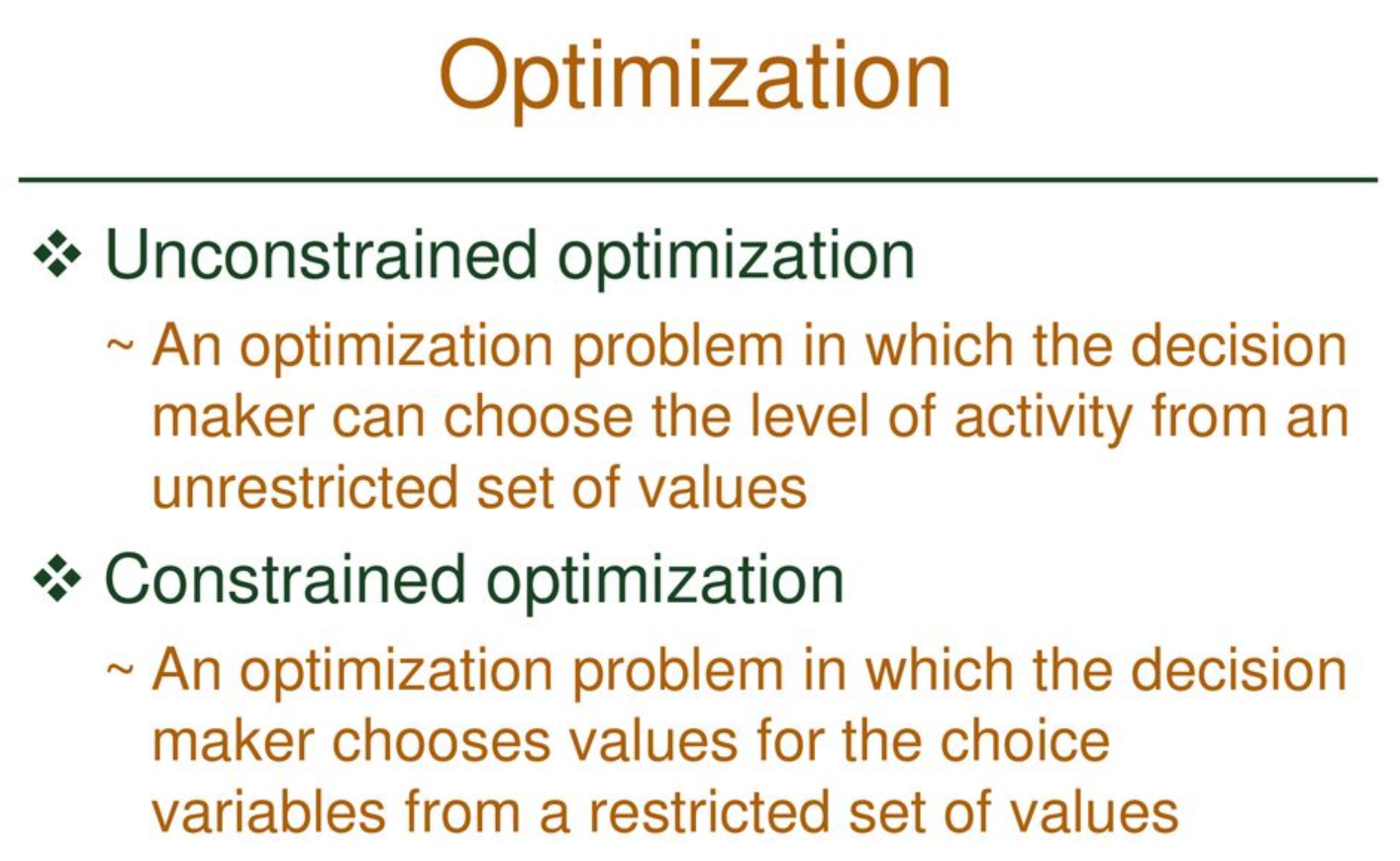 Optimization

❖ Unconstrained optimization

~ An optimization problem in which the decision maker can choose the level of activity from an unrestricted set of values

❖ Constrained optimization

~ An optimization problem in which the decision maker chooses values for the choice variables from a restricted set of values